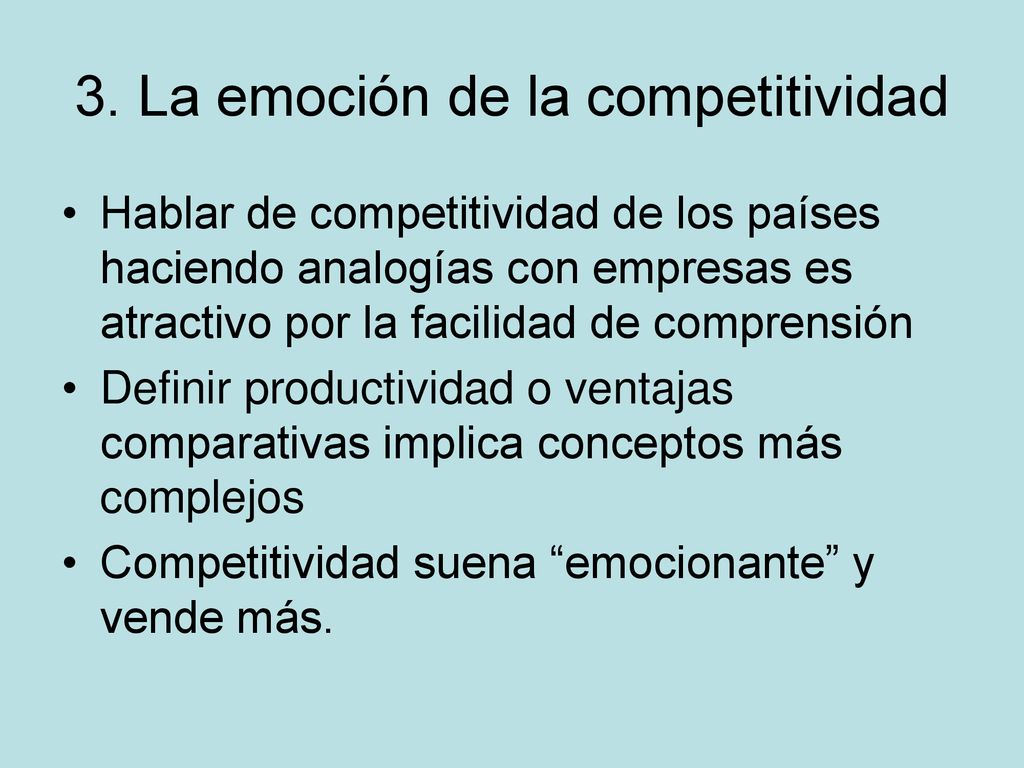 3. La emoción de la competitividad

• Hablar de competitividad de los países haciendo analogías con empresas es atractivo por la facilidad de comprensión
• Definir productividad o ventajas comparativas implica conceptos más complejos
• Competitividad suena “emocionante” y vende más.